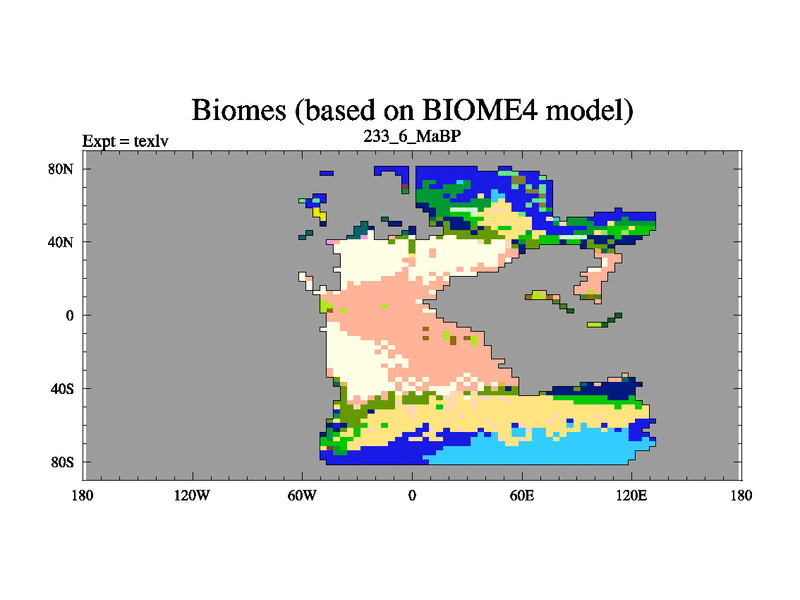 Biomes (based on BIOME4 model)

Expt = texlv

233_6_MaBP

80N
40N
0
40S
80S

180 120W 60W 0 60E 120E 180